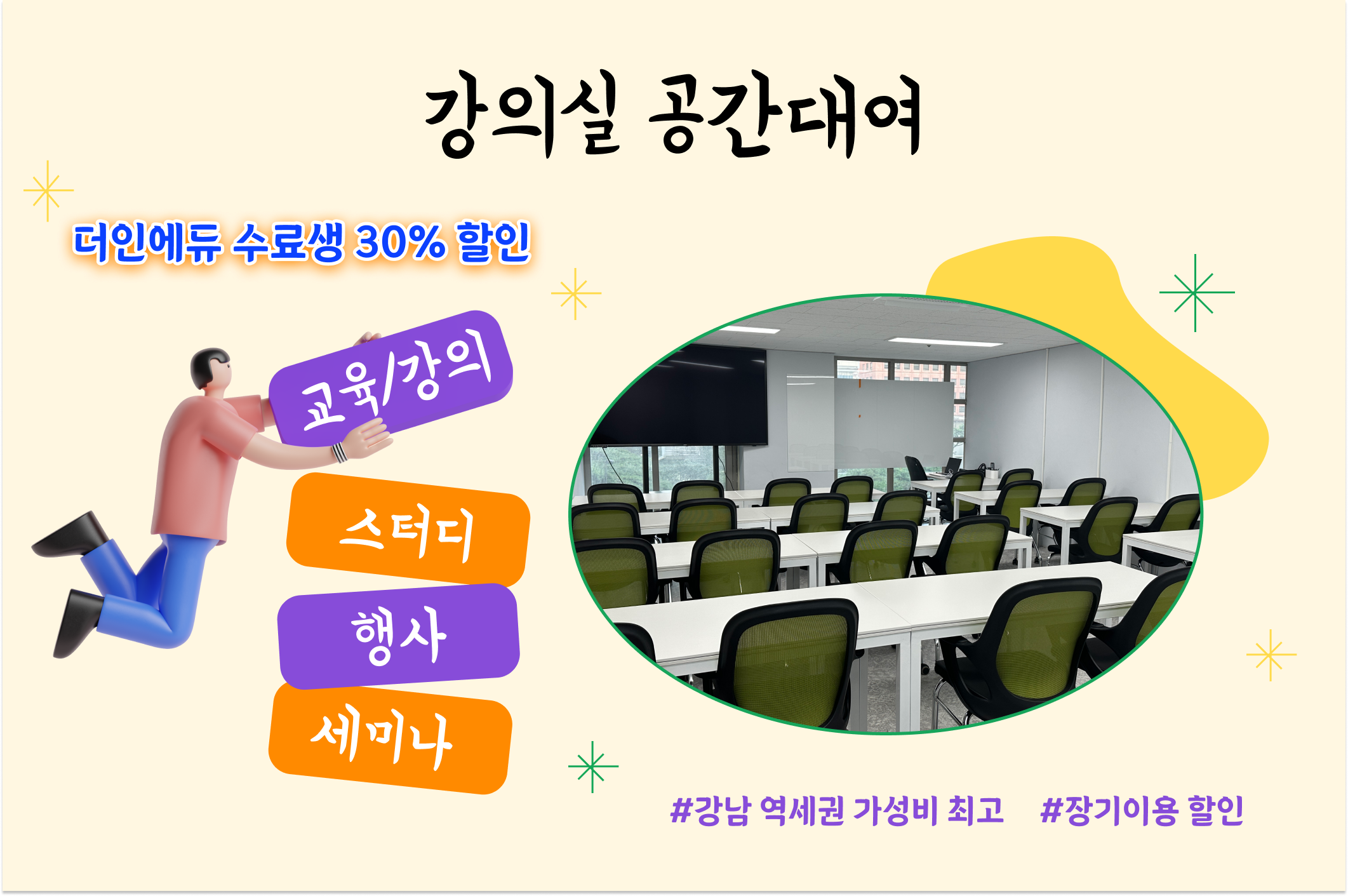 강의실 공간대여

더인에듀 수료생 30% 할인

교육/강의

스터디

행사

세미나

#강남 역세권 가성비 최고 #장기이용 할인